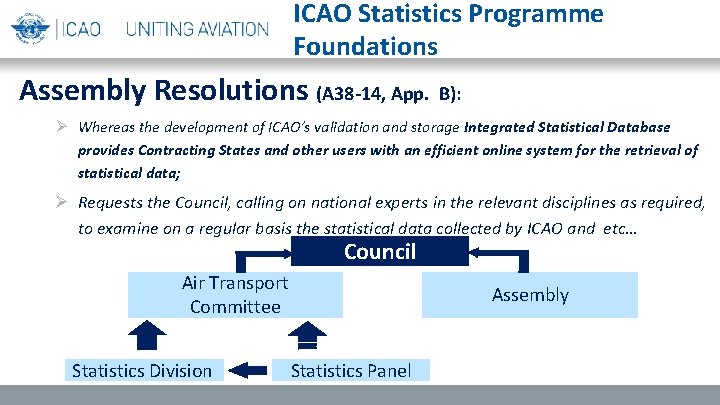 ICAO UNITING AVIATION

ICAO Statistics Programme Foundations

Assembly Resolutions (A38-14, App. B):

➢ Whereas the development of ICAO's validation and storage Integrated Statistical Database provides Contracting States and other users with an efficient online system for the retrieval of statistical data;

➢ Requests the Council, calling on national experts in the relevant disciplines as required, to examine on a regular basis the statistical data collected by ICAO and etc…

Council

Air Transport Committee

Assembly

Statistics Division

Statistics Panel